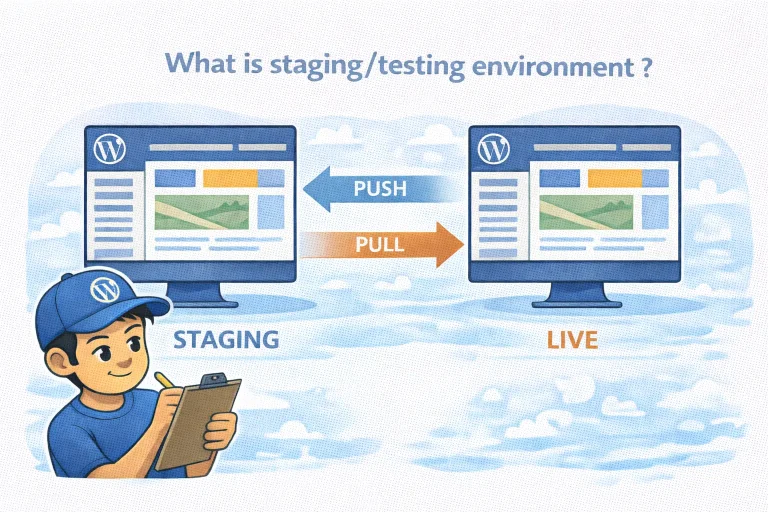 What is staging/testing environment ?

PUSH

PULL

STAGING

LIVE